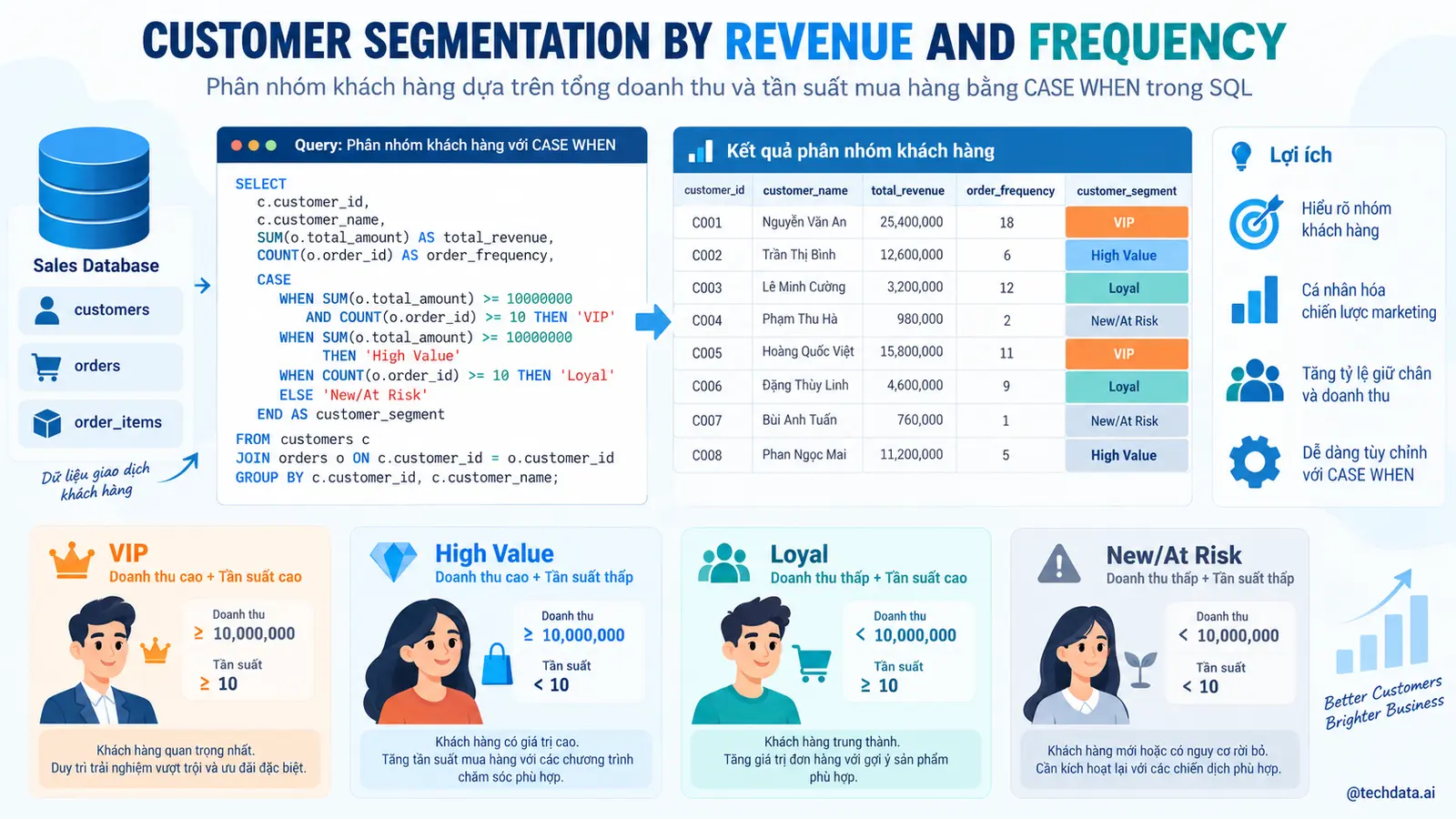 CUSTOMER SEGMENTATION BY REVENUE AND FREQUENCY

Phân nhóm khách hàng dựa trên tổng doanh thu và tần suất mua hàng bằng CASE WHEN trong SQL

Sales Database

customers

orders

order_items

Dữ liệu giao dịch khách hàng

Query: Phân nhóm khách hàng với CASE WHEN

SELECT
c.customer_id,
c.customer_name,
SUM(o.total_amount) AS total_revenue,
COUNT(o.order_id) AS order_frequency,
CASE
WHEN SUM(o.total_amount) >= 10000000
AND COUNT(o.order_id) >= 10 THEN 'VIP'
WHEN SUM(o.total_amount) >= 10000000
THEN 'High Value'
WHEN COUNT(o.order_id) >= 10 THEN 'Loyal'
ELSE 'New/At Risk'
END AS customer_segment
FROM customers c
JOIN orders o ON c.customer_id = o.customer_id
GROUP BY c.customer_id, c.customer_name;

Kết quả phân nhóm khách hàng

| customer_id | customer_name | total_revenue | order_frequency | customer_segment |
|---|---|---|---|---|
| C001 | Nguyễn Văn An | 25,400,000 | 18 | VIP |
| C002 | Trần Thị Bình | 12,600,000 | 6 | High Value |
| C003 | Lê Minh Cường | 3,200,000 | 12 | Loyal |
| C004 | Phạm Thu Hà | 980,000 | 2 | New/At Risk |
| C005 | Hoàng Quốc Việt | 15,800,000 | 11 | VIP |
| C006 | Đặng Thùy Linh | 4,600,000 | 9 | Loyal |
| C007 | Bùi Anh Tuấn | 760,000 | 1 | New/At Risk |
| C008 | Phan Ngọc Mai | 11,200,000 | 5 | High Value |

Lợi ích

Hiểu rõ nhóm khách hàng

Cá nhân hóa chiến lược marketing

Tăng tỷ lệ giữ chân và doanh thu

Dễ dàng tùy chỉnh với CASE WHEN

VIP
Doanh thu cao + Tần suất cao
Doanh thu
≥ 10,000,000
Tần suất
≥ 10
Khách hàng quan trọng nhất.
Duy trì trải nghiệm vượt trội và ưu đãi đặc biệt.

High Value
Doanh thu cao + Tần suất thấp
Doanh thu
≥ 10,000,000
Tần suất
< 10
Khách hàng có giá trị cao.
Tăng tần suất mua hàng với các chương trình chăm sóc phù hợp.

Loyal
Doanh thu thấp + Tần suất cao
Doanh thu
< 10,000,000
Tần suất
≥ 10
Khách hàng trung thành.
Tăng giá trị đơn hàng với gợi ý sản phẩm phù hợp.

New/At Risk
Doanh thu thấp + Tần suất thấp
Doanh thu
< 10,000,000
Tần suất
< 10
Khách hàng mới hoặc có nguy cơ rời bỏ.
Cần kích hoạt lại với các chiến dịch phù hợp.

Better Customers
Brighter Business

@techdata.ai